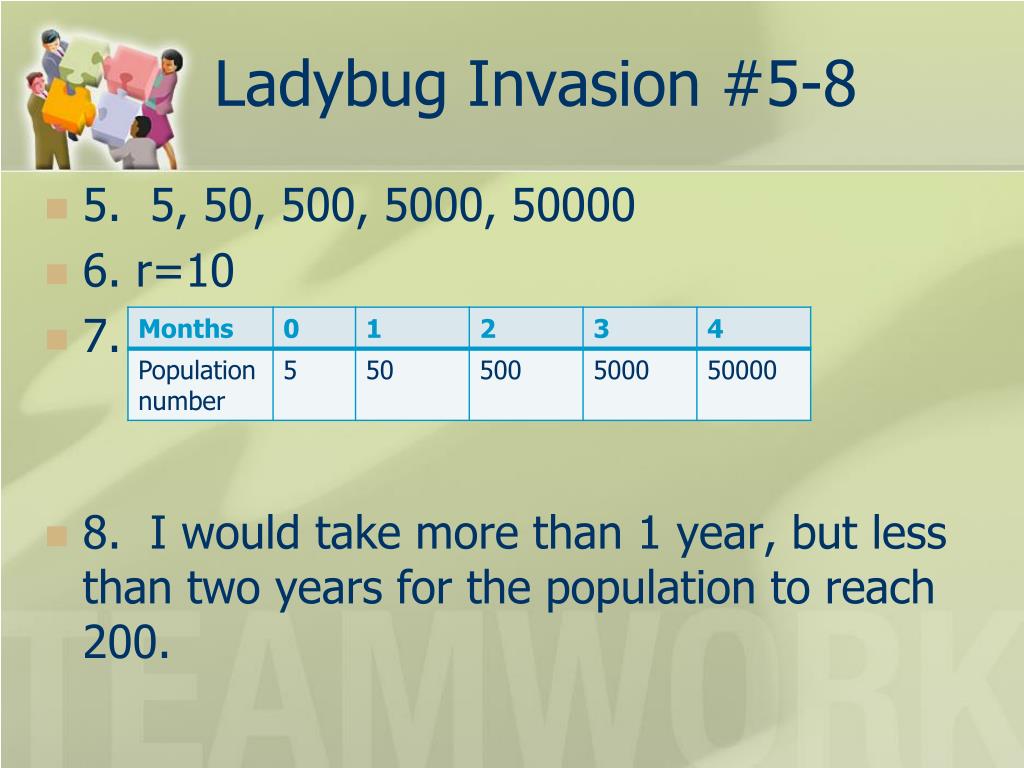 Ladybug Invasion #5-8

5. 5, 50, 500, 5000, 50000

6. r=10

7.

| Months | 0 | 1 | 2 | 3 | 4 |
|---|---|---|---|---|---|
| Population number | 5 | 50 | 500 | 5000 | 50000 |

8. I would take more than 1 year, but less than two years for the population to reach 200.

TEAMWORK